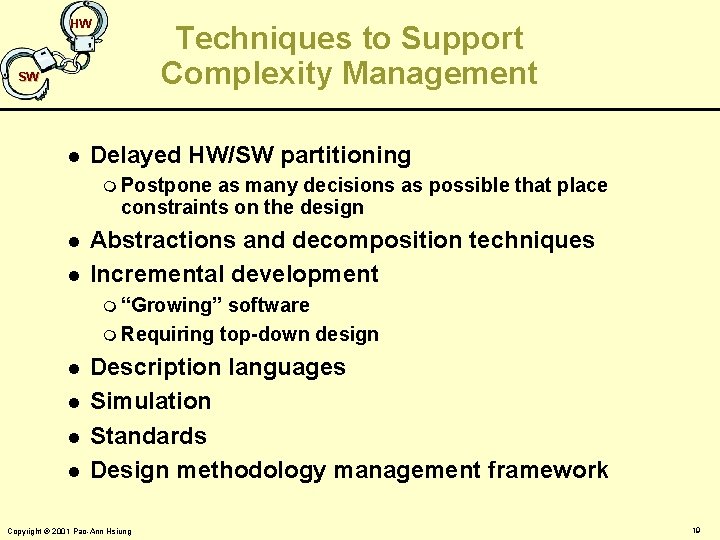 HW
SW

Techniques to Support Complexity Management

- Delayed HW/SW partitioning
  - Postpone as many decisions as possible that place constraints on the design
- Abstractions and decomposition techniques
- Incremental development
  - “Growing” software
  - Requiring top-down design
- Description languages
- Simulation
- Standards
- Design methodology management framework

Copyright © 2001 Pao-Ann Hsiung

10